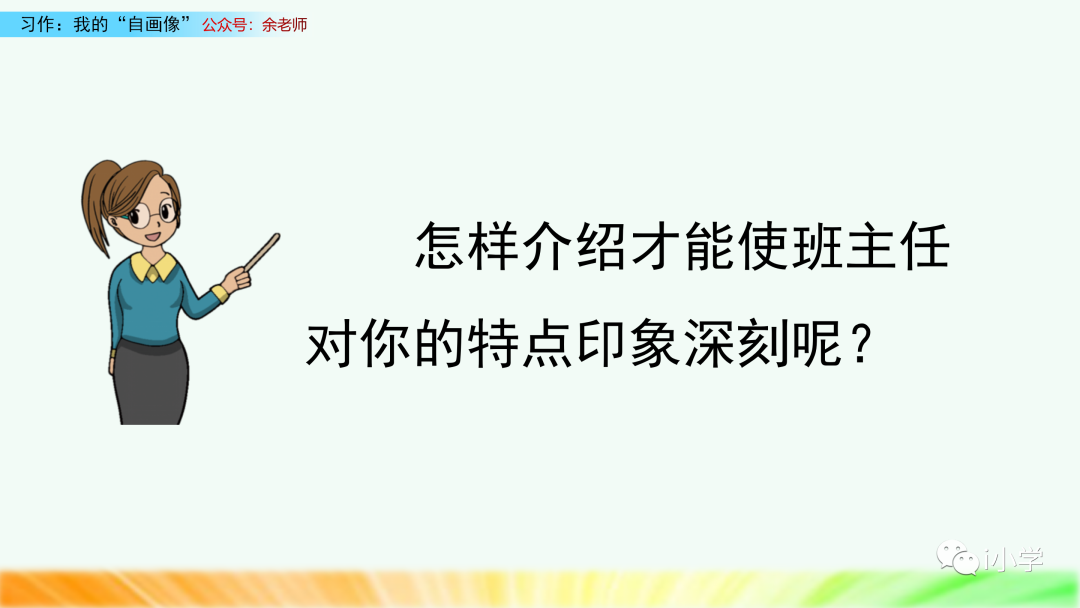 习作：我的“自画像” 公众号：余老师

怎样介绍才能使班主任对你的特点印象深刻呢？

i小学